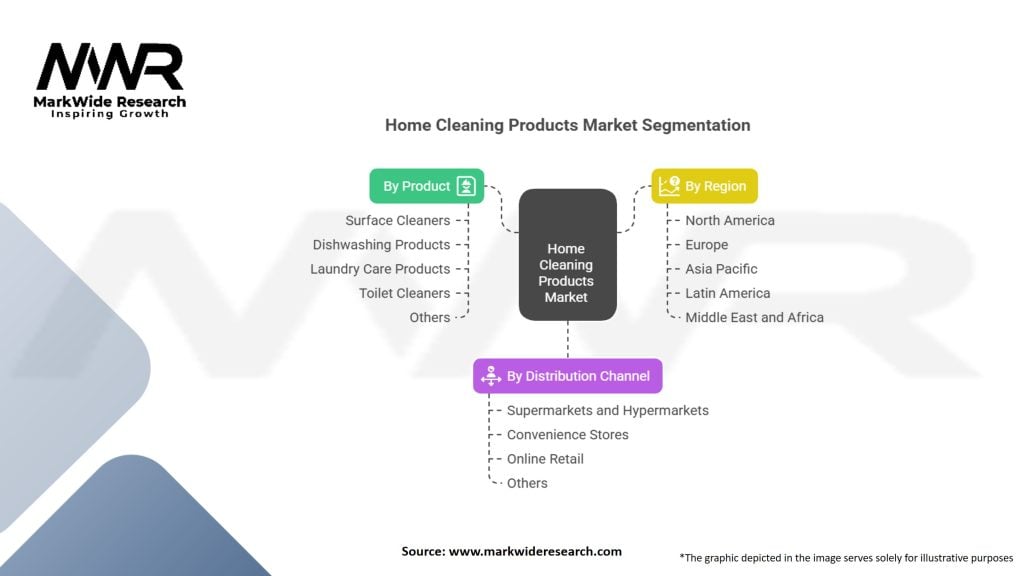 MWR
MarkWide Research
Inspiring Growth

Home Cleaning Products Market Segmentation

By Product
Surface Cleaners
Dishwashing Products
Laundry Care Products
Toilet Cleaners
Others

Home Cleaning Products Market

By Region
North America
Europe
Asia Pacific
Latin America
Middle East and Africa

By Distribution Channel
Supermarkets and Hypermarkets
Convenience Stores
Online Retail
Others

Source: www.markwideresearch.com

*The graphic depicted in the image serves solely for illustrative purposes